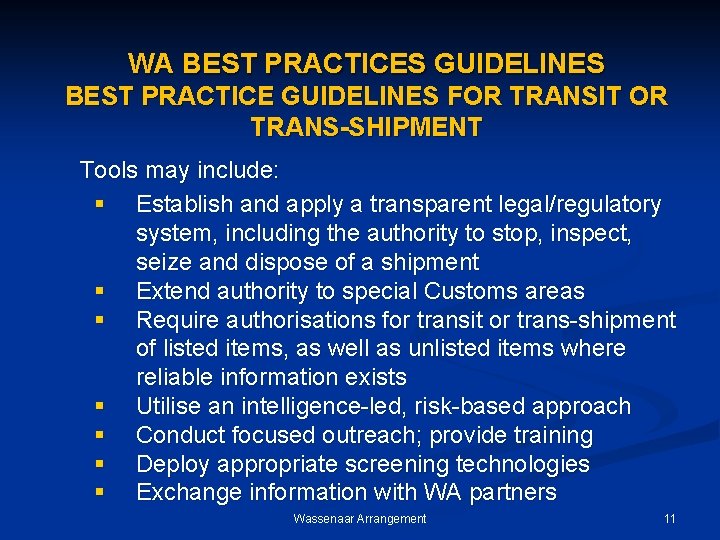 WA BEST PRACTICES GUIDELINES
BEST PRACTICE GUIDELINES FOR TRANSIT OR TRANS-SHIPMENT

Tools may include:

- Establish and apply a transparent legal/regulatory system, including the authority to stop, inspect, seize and dispose of a shipment
- Extend authority to special Customs areas
- Require authorisations for transit or trans-shipment of listed items, as well as unlisted items where reliable information exists
- Utilise an intelligence-led, risk-based approach
- Conduct focused outreach; provide training
- Deploy appropriate screening technologies
- Exchange information with WA partners

Wassenaar Arrangement

11